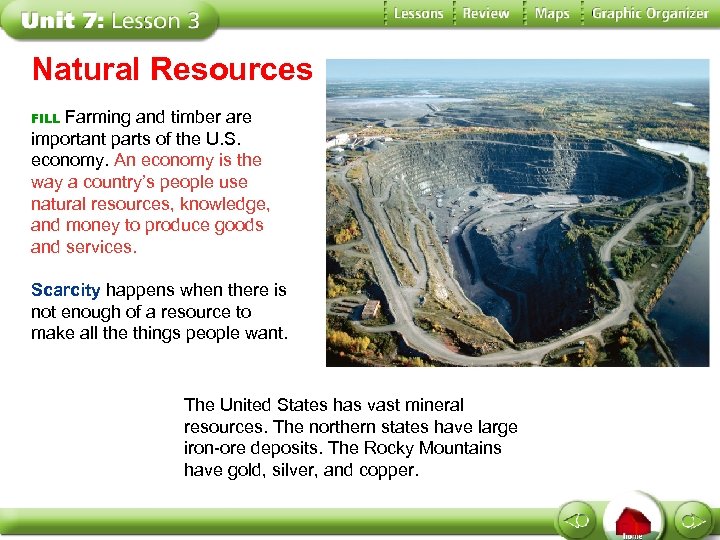 Unit 7: Lesson 3

Lessons Review Maps Graphic Organizer

Natural Resources

FILL Farming and timber are important parts of the U.S. economy. An economy is the way a country's people use natural resources, knowledge, and money to produce goods and services.

Scarcity happens when there is not enough of a resource to make all the things people want.

The United States has vast mineral resources. The northern states have large iron-ore deposits. The Rocky Mountains have gold, silver, and copper.

home